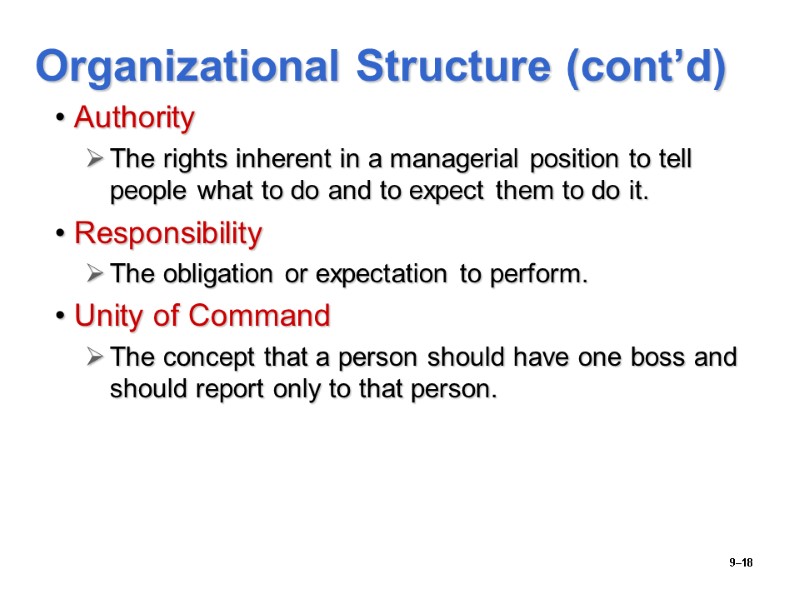 Organizational Structure (cont’d)

• Authority

➢ The rights inherent in a managerial position to tell people what to do and to expect them to do it.

• Responsibility

➢ The obligation or expectation to perform.

• Unity of Command

➢ The concept that a person should have one boss and should report only to that person.

9–18